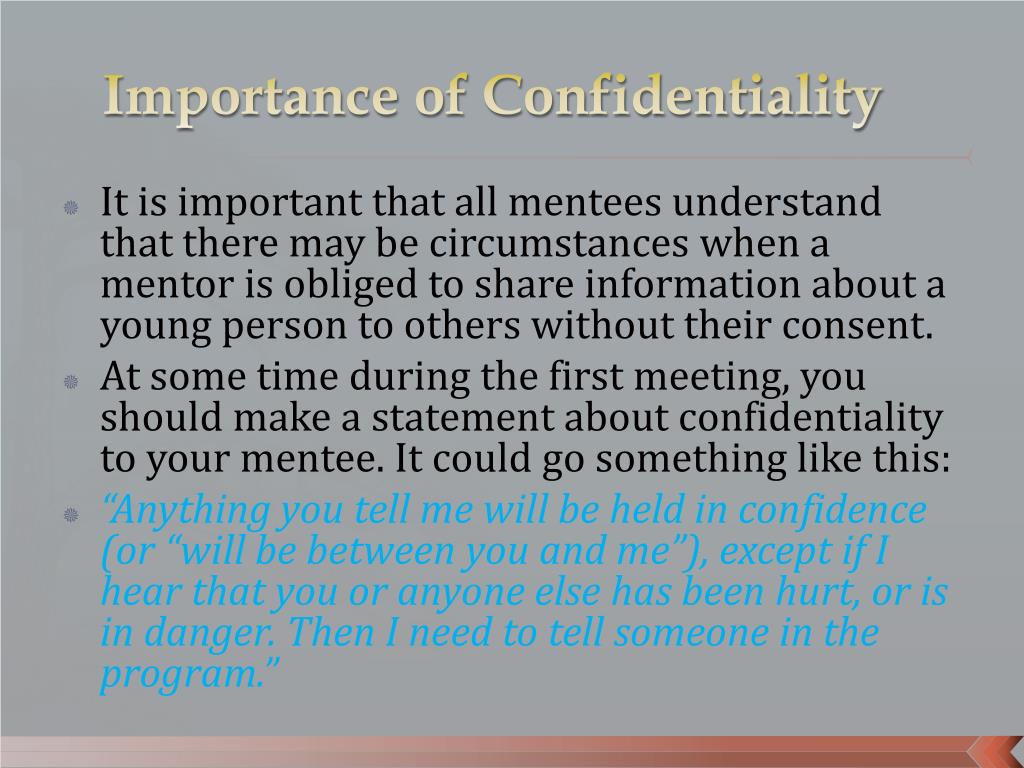 Importance of Confidentiality

It is important that all mentees understand that there may be circumstances when a mentor is obliged to share information about a young person to others without their consent.

At some time during the first meeting, you should make a statement about confidentiality to your mentee. It could go something like this:

“Anything you tell me will be held in confidence (or “will be between you and me”), except if I hear that you or anyone else has been hurt, or is in danger. Then I need to tell someone in the program.”